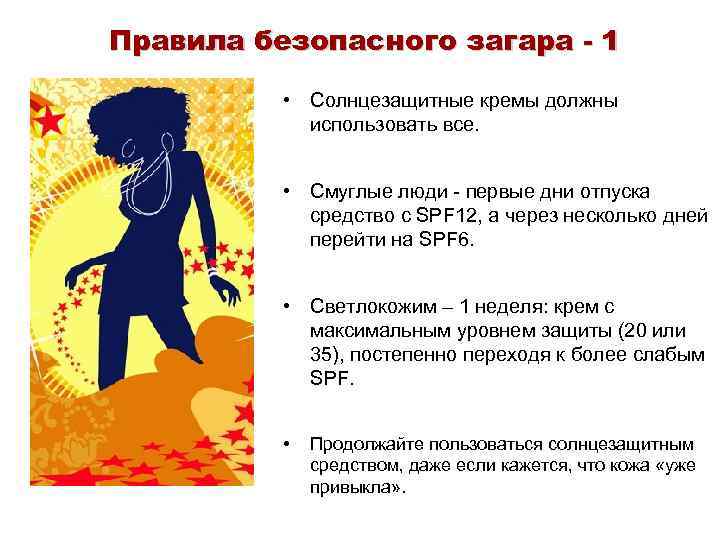 Правила безопасного загара - 1

• Солнцезащитные кремы должны использовать все.

• Смуглые люди - первые дни отпуска средство с SPF12, а через несколько дней перейти на SPF6.

• Светлокожим – 1 неделя: крем с максимальным уровнем защиты (20 или 35), постепенно переходя к более слабым SPF.

• Продолжайте пользоваться солнцезащитным средством, даже если кажется, что кожа «уже привыкла».